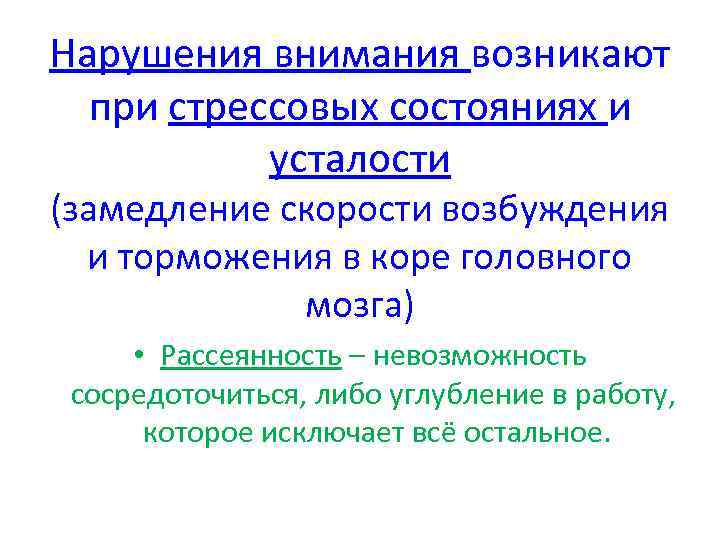 Нарушения внимания возникают при стрессовых состояниях и усталости (замедление скорости возбуждения и торможения в коре головного мозга)

• Рассеянность – невозможность сосредоточиться, либо углубление в работу, которое исключает всё остальное.